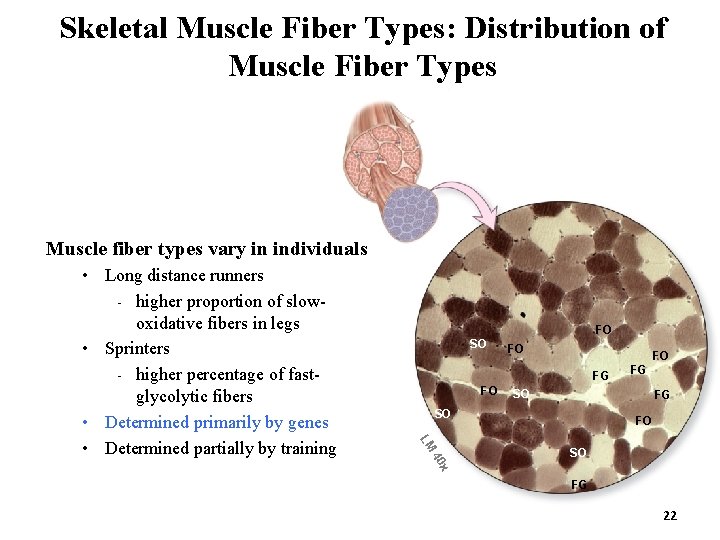 Skeletal Muscle Fiber Types: Distribution of Muscle Fiber Types

Muscle fiber types vary in individuals
• Long distance runners
- higher proportion of slow-oxidative fibers in legs
• Sprinters
- higher percentage of fast-glycolytic fibers
• Determined primarily by genes
• Determined partially by training

FO
SO
FO
FO
FG
FG
FO
SO
FG
SO
FO
SO
FG
LM 40x

22